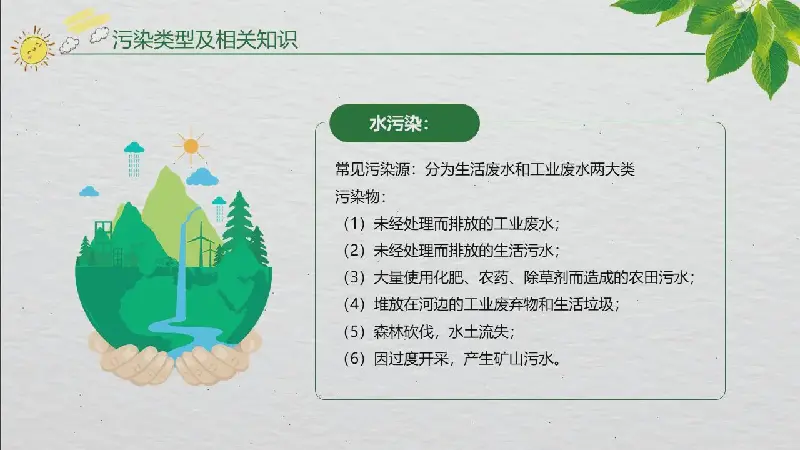 污染类型及相关知识

水污染：

常见污染源：分为生活废水和工业废水两大类
污染物：
（1）未经处理而排放的工业废水；
（2）未经处理而排放的生活污水；
（3）大量使用化肥、农药、除草剂而造成的农田污水；
（4）堆放在河边的工业废弃物和生活垃圾；
（5）森林砍伐，水土流失；
（6）因过度开采，产生矿山污水。